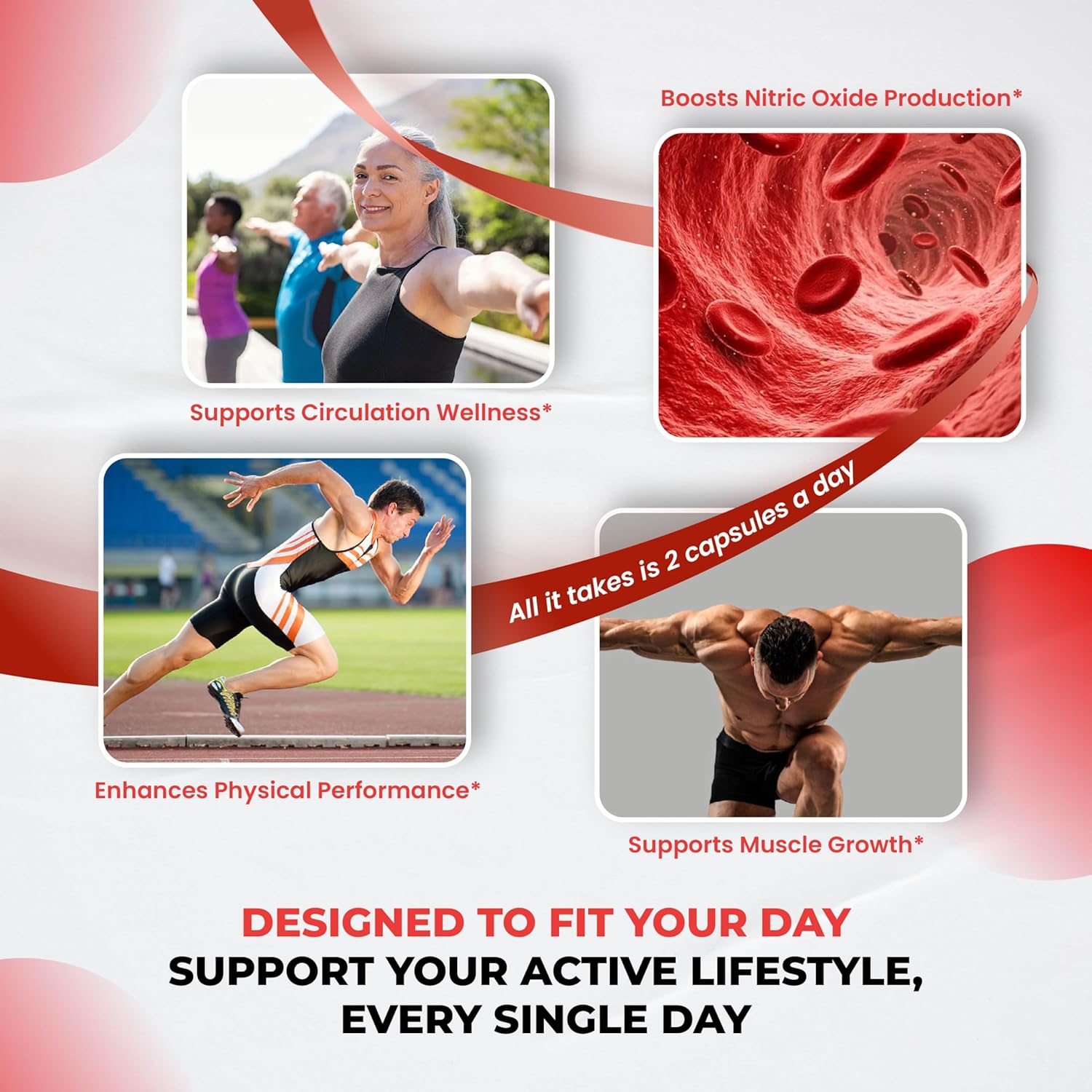 Boosts Nitric Oxide Production*

Supports Circulation Wellness*

All it takes is 2 capsules a day

Enhances Physical Performance*

Supports Muscle Growth*

DESIGNED TO FIT YOUR DAY
SUPPORT YOUR ACTIVE LIFESTYLE, EVERY SINGLE DAY